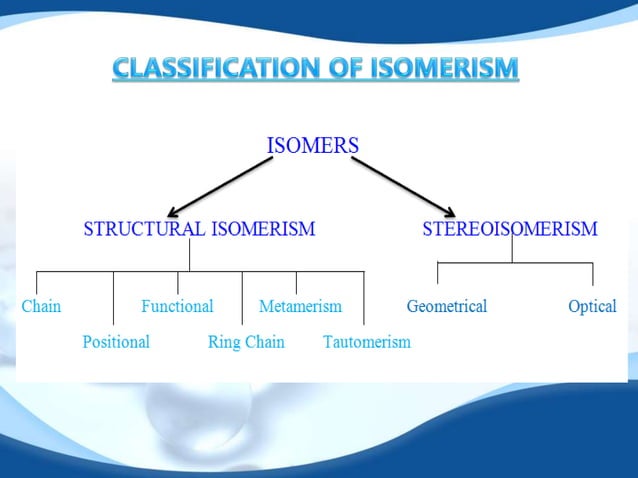 CLASSIFICATION OF ISOMERISM

ISOMERS

STRUCTURAL ISOMERISM

STEREOISOMERISM

Chain

Positional

Functional

Ring Chain

Metamerism

Tautomerism

Geometrical

Optical